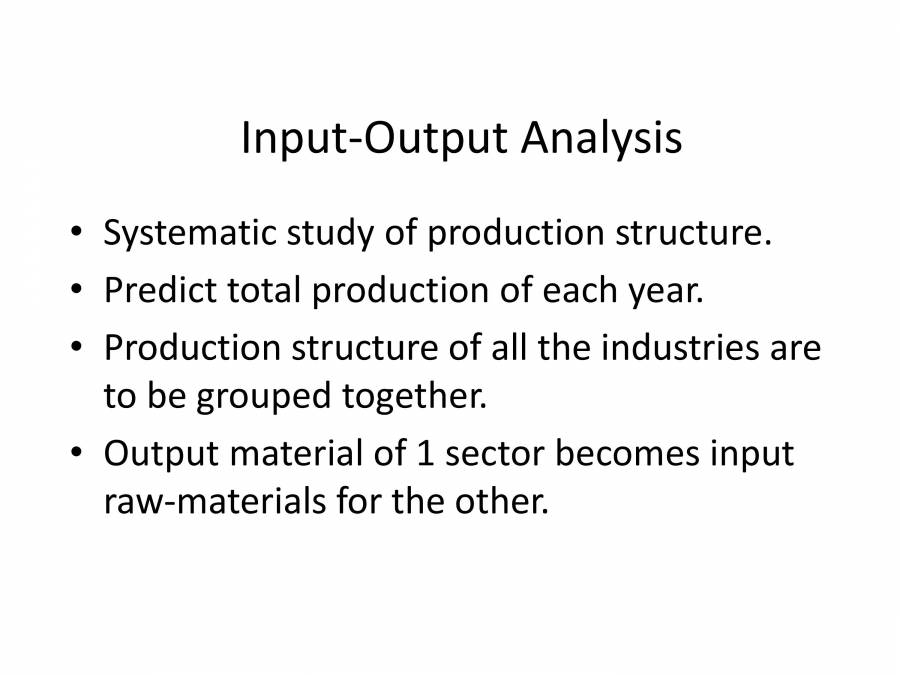 Input-Output Analysis

• Systematic study of production structure.
• Predict total production of each year.
• Production structure of all the industries are to be grouped together.
• Output material of 1 sector becomes input raw-materials for the other.